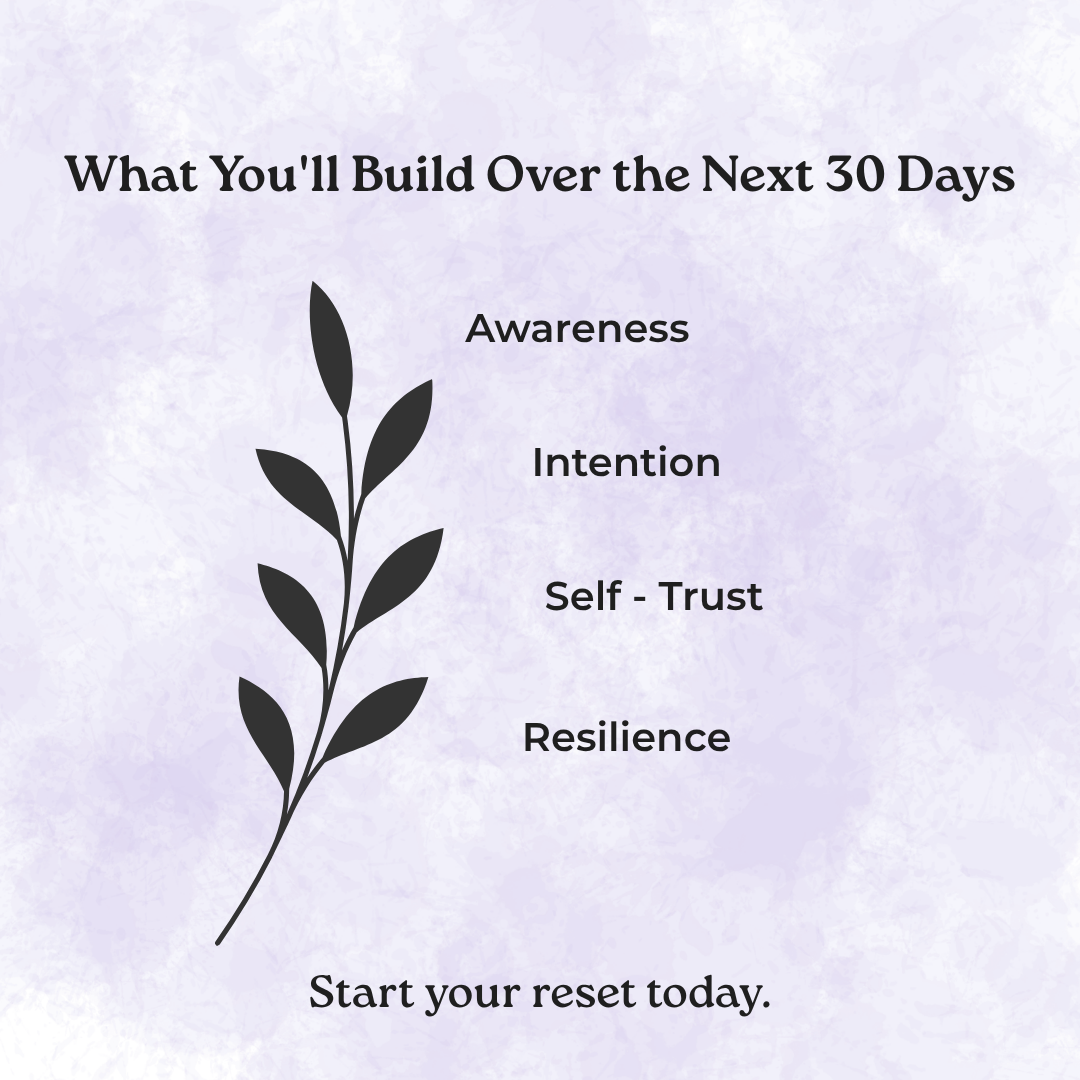 What You'll Build Over the Next 30 Days

Awareness

Intention

Self - Trust

Resilience

Start your reset today.